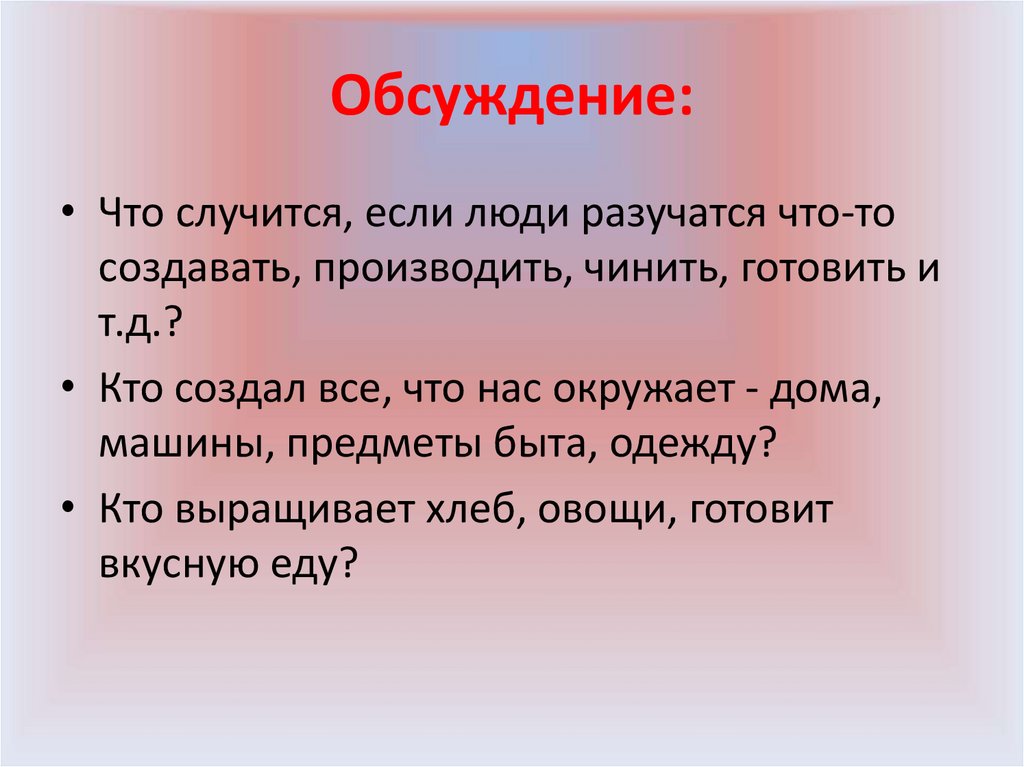 Обсуждение:

• Что случится, если люди разучатся что-то создавать, производить, чинить, готовить и т.д.?

• Кто создал все, что нас окружает - дома, машины, предметы быта, одежду?

• Кто выращивает хлеб, овощи, готовит вкусную еду?